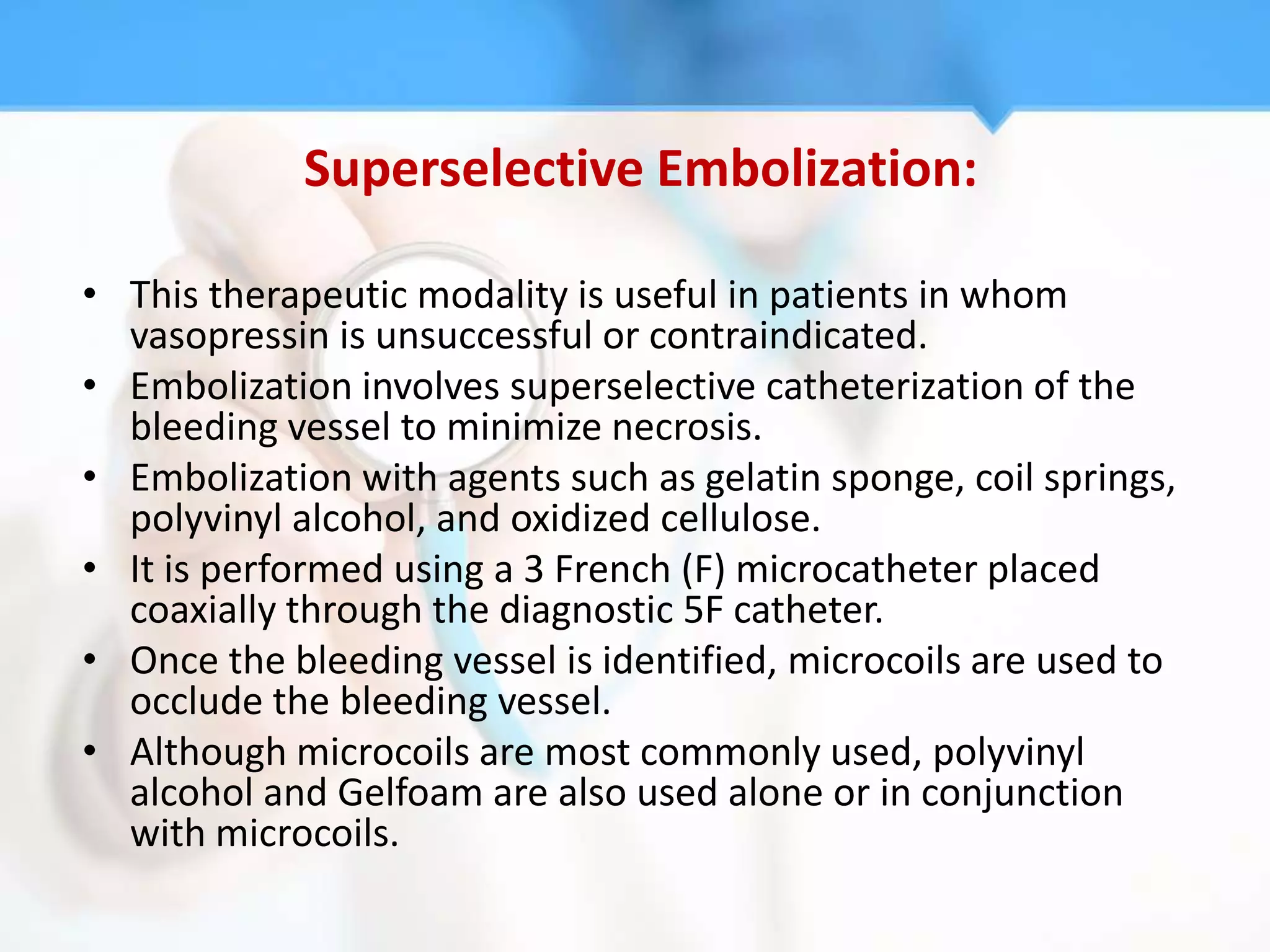 Superselective Embolization:

• This therapeutic modality is useful in patients in whom vasopressin is unsuccessful or contraindicated.
• Embolization involves superselective catheterization of the bleeding vessel to minimize necrosis.
• Embolization with agents such as gelatin sponge, coil springs, polyvinyl alcohol, and oxidized cellulose.
• It is performed using a 3 French (F) microcatheter placed coaxially through the diagnostic 5F catheter.
• Once the bleeding vessel is identified, microcoils are used to occlude the bleeding vessel.
• Although microcoils are most commonly used, polyvinyl alcohol and Gelfoam are also used alone or in conjunction with microcoils.